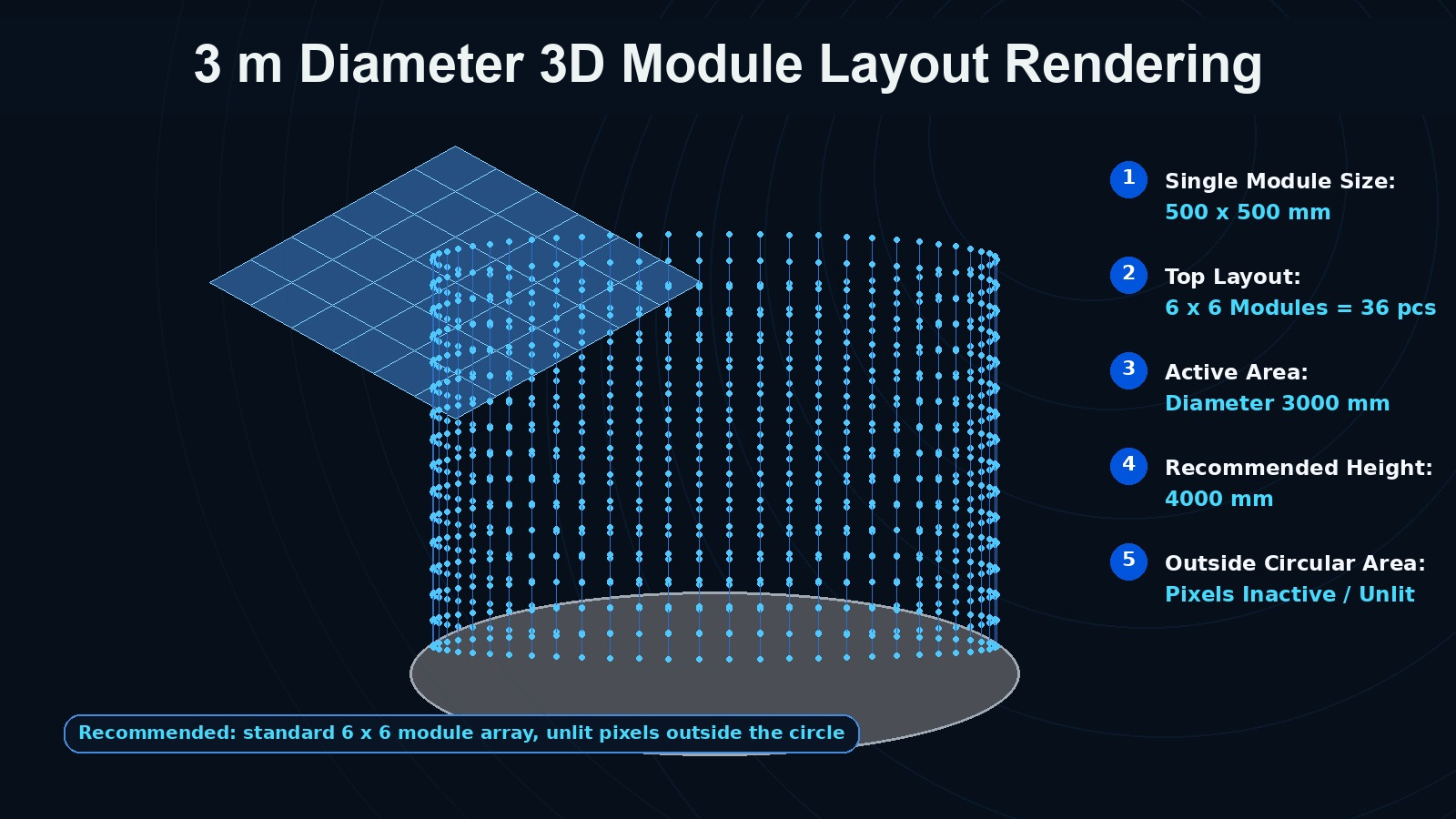 3 m Diameter 3D Module Layout Rendering

1 Single Module Size:
500 x 500 mm

2 Top Layout:
6 x 6 Modules = 36 pcs

3 Active Area:
Diameter 3000 mm

4 Recommended Height:
4000 mm

5 Outside Circular Area:
Pixels Inactive / Unlit

Recommended: standard 6 x 6 module array, unlit pixels outside the circle